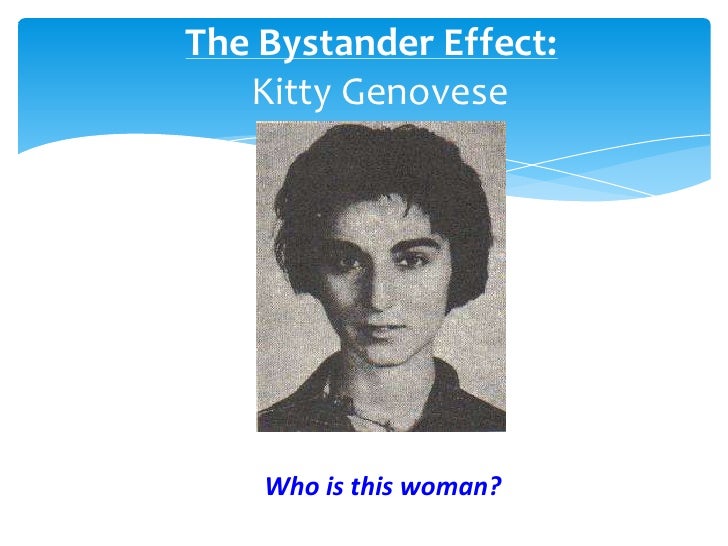 The Bystander Effect:
Kitty Genovese

Who is this woman?